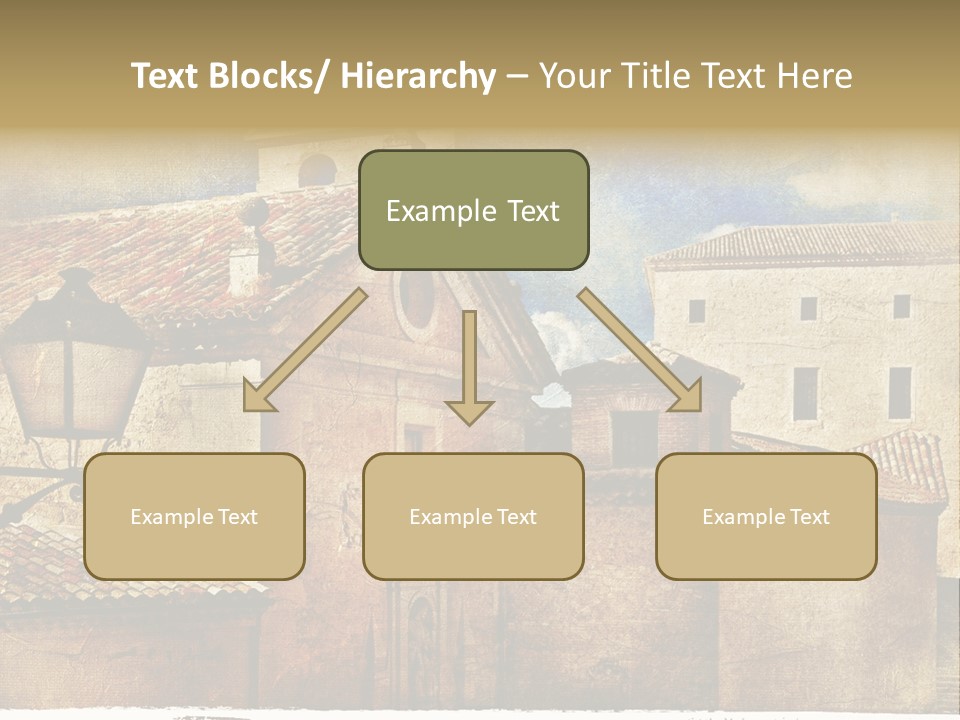 Text Blocks/ Hierarchy – Your Title Text Here

Example Text

Example Text

Example Text

Example Text